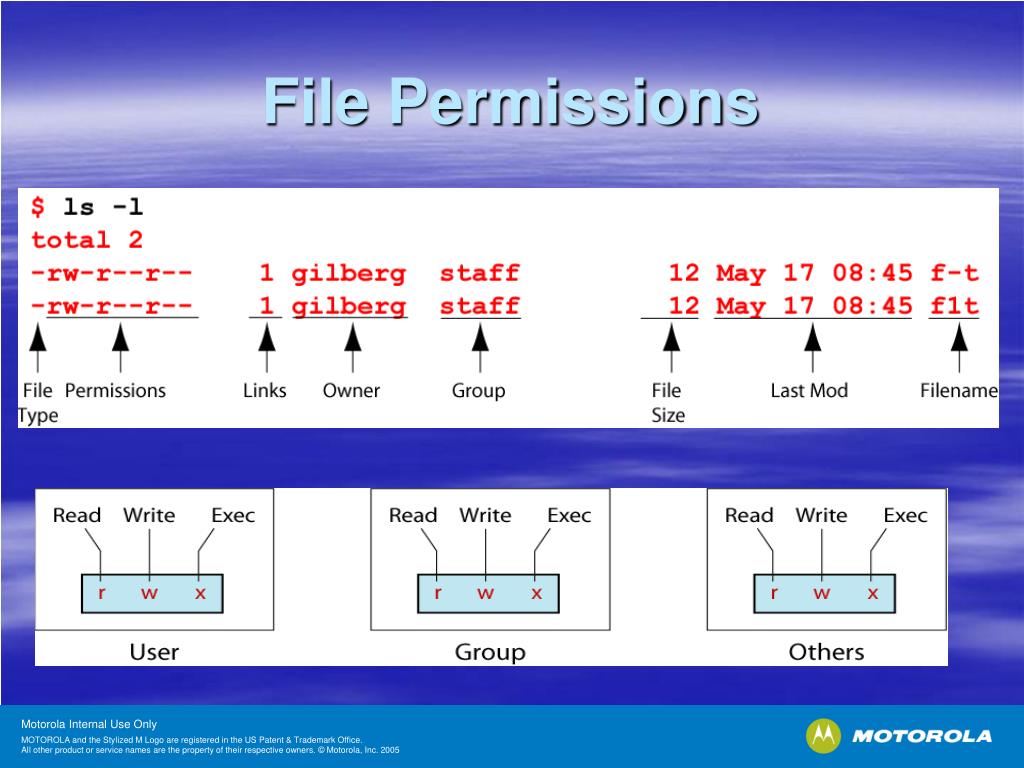 File Permissions

$ ls -l
total 2
-rw-r--r--  1 gilberg  staff  12 May 17 08:45 f-t
-rw-r--r--  1 gilberg  staff  12 May 17 08:45 f1t

File Type  Permissions  Links  Owner  Group  File Size  Last Mod  Filename

Read Write Exec
r w x
User

Read Write Exec
r w x
Group

Read Write Exec
r w x
Others

Motorola Internal Use Only
MOTOROLA and the Stylized M Logo are registered in the US Patent & Trademark Office.
All other product or service names are the property of their respective owners. © Motorola, Inc. 2005

MOTOROLA